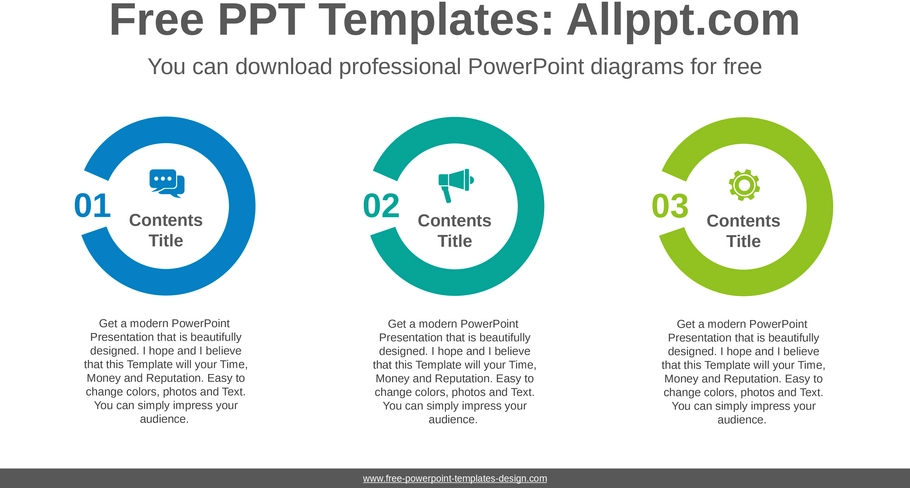 Free PPT Templates: Allppt.com

You can download professional PowerPoint diagrams for free

01
Contents Title

Get a modern PowerPoint Presentation that is beautifully designed. I hope and I believe that this Template will your Time, Money and Reputation. Easy to change colors, photos and Text. You can simply impress your audience.

02
Contents Title

Get a modern PowerPoint Presentation that is beautifully designed. I hope and I believe that this Template will your Time, Money and Reputation. Easy to change colors, photos and Text. You can simply impress your audience.

03
Contents Title

Get a modern PowerPoint Presentation that is beautifully designed. I hope and I believe that this Template will your Time, Money and Reputation. Easy to change colors, photos and Text. You can simply impress your audience.

www.free-powerpoint-templates-design.com